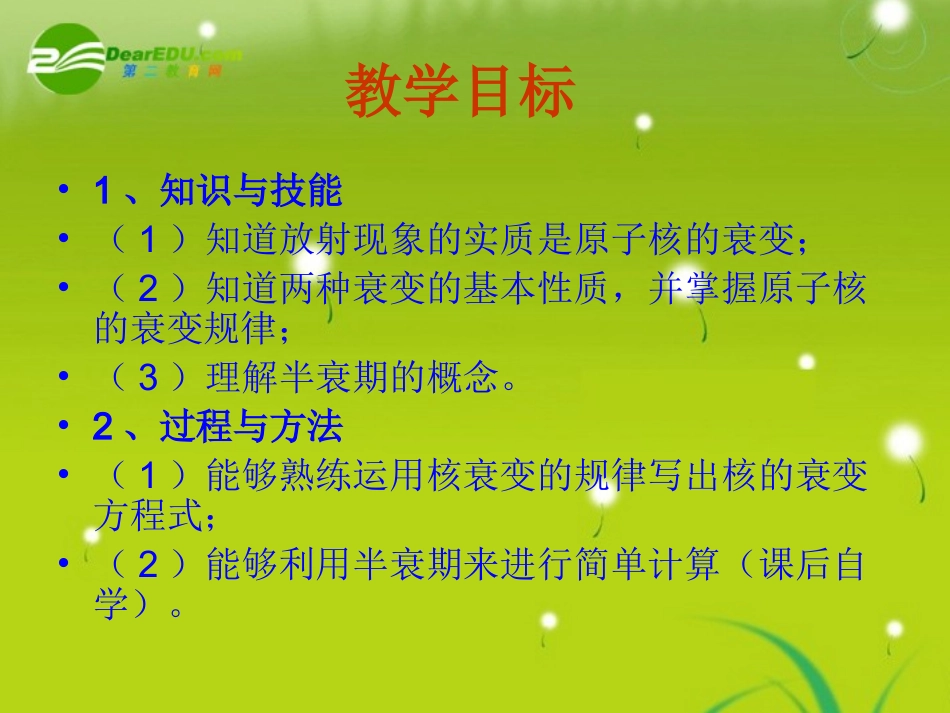 DearEDU.com
第二教育网

教学目标

• 1、知识与技能
• （1）知道放射现象的实质是原子核的衰变；
• （2）知道两种衰变的基本性质，并掌握原子核的衰变规律；
• （3）理解半衰期的概念。
• 2、过程与方法
• （1）能够熟练运用核衰变的规律写出核的衰变方程式；
• （2）能够利用半衰期来进行简单计算（课后自学）。